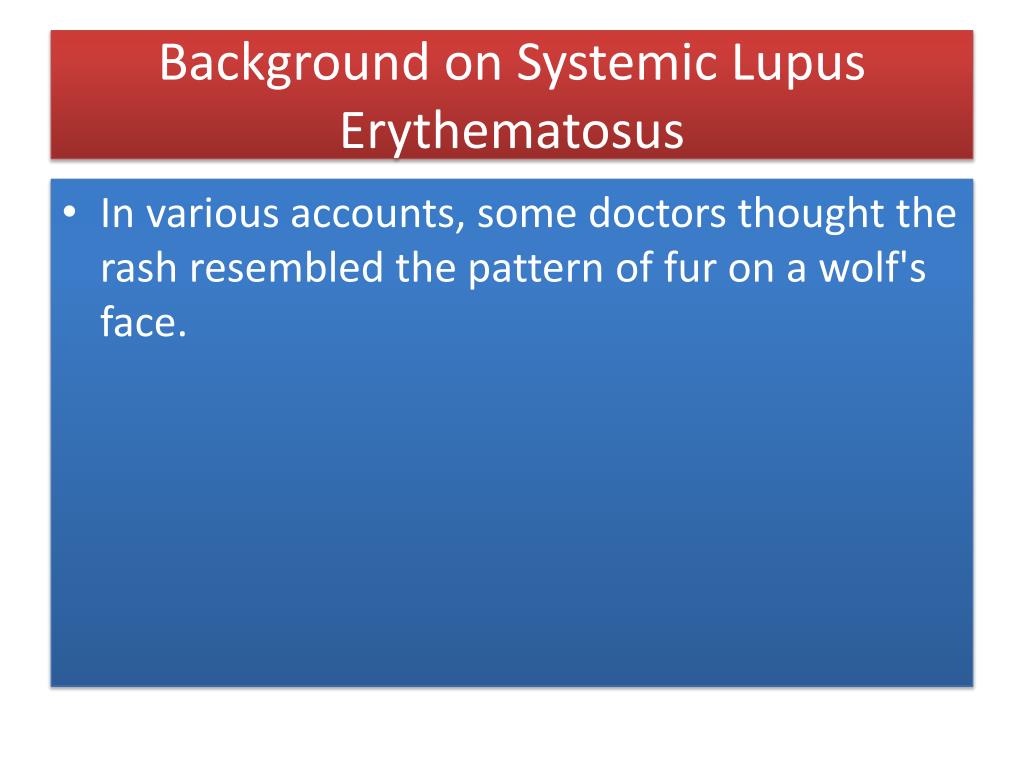 Background on Systemic Lupus Erythematosus

• In various accounts, some doctors thought the rash resembled the pattern of fur on a wolf's face.